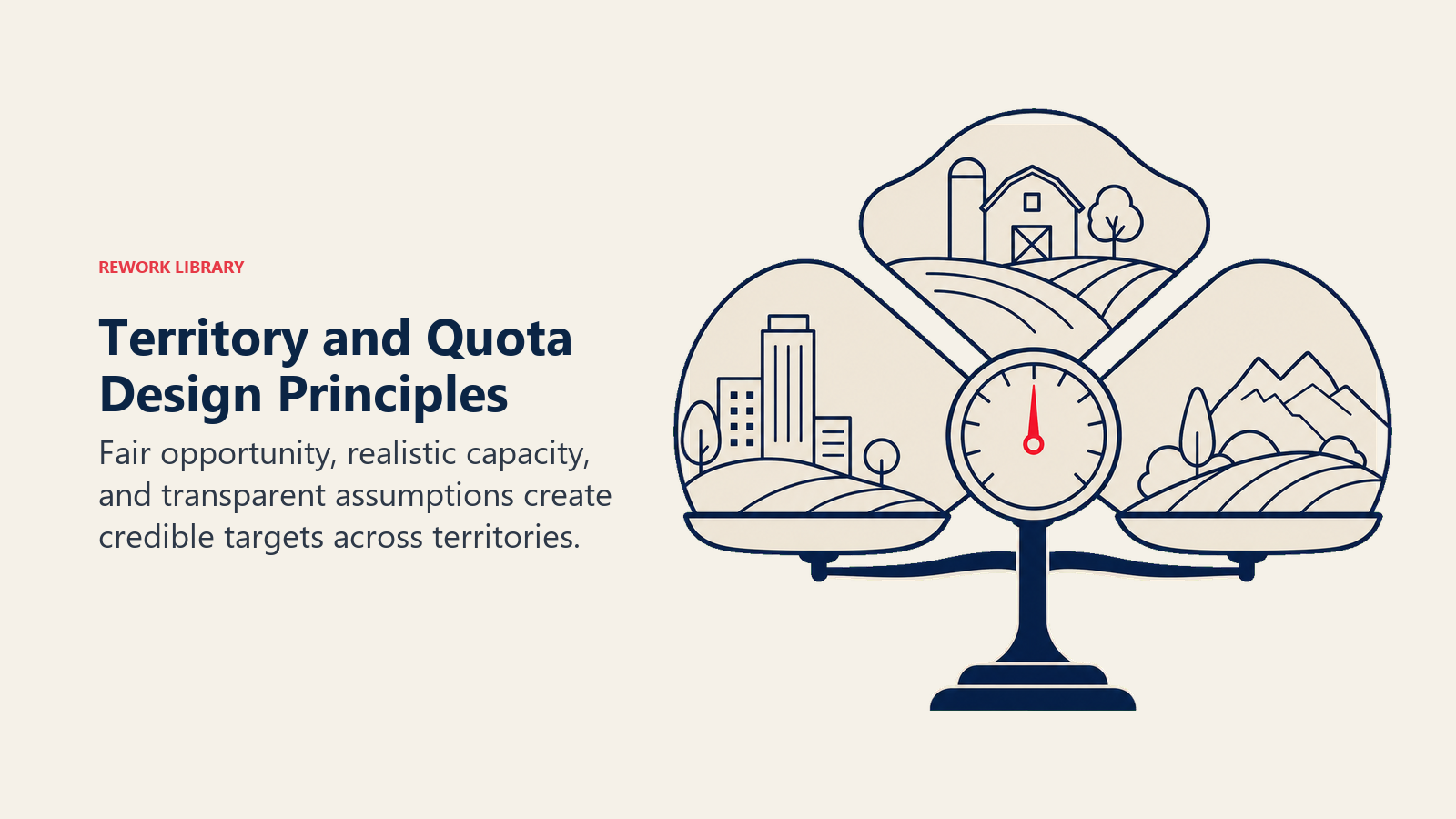 REWORK LIBRARY

Territory and Quota Design Principles

Fair opportunity, realistic capacity, and transparent assumptions create credible targets across territories.